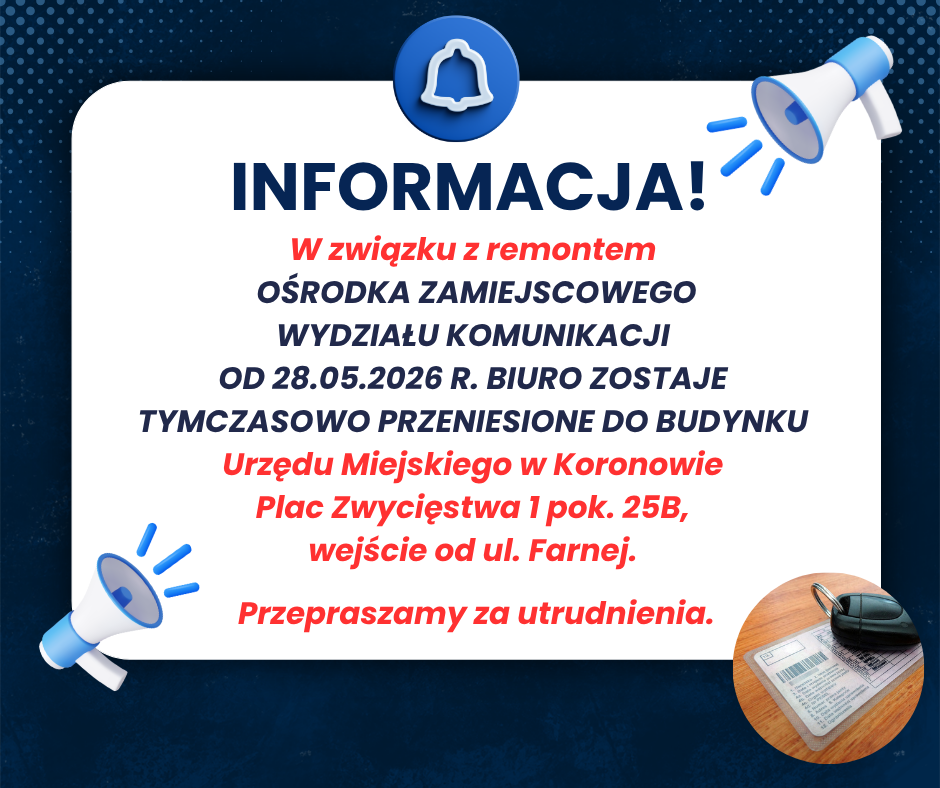 INFORMACJA!

W związku z remontem
OŚRODKA ZAMIEJSCOWEGO
WYDZIAŁU KOMUNIKACJI
OD 28.05.2026 R. BIURO ZOSTAJE
TYMCZASOWO PRZENIESIONE DO BUDYNKU
Urzędu Miejskiego w Koronowie
Plac Zwycięstwa 1 pok. 25B,
wejście od ul. Farnej.

Przepraszamy za utrudnienia.